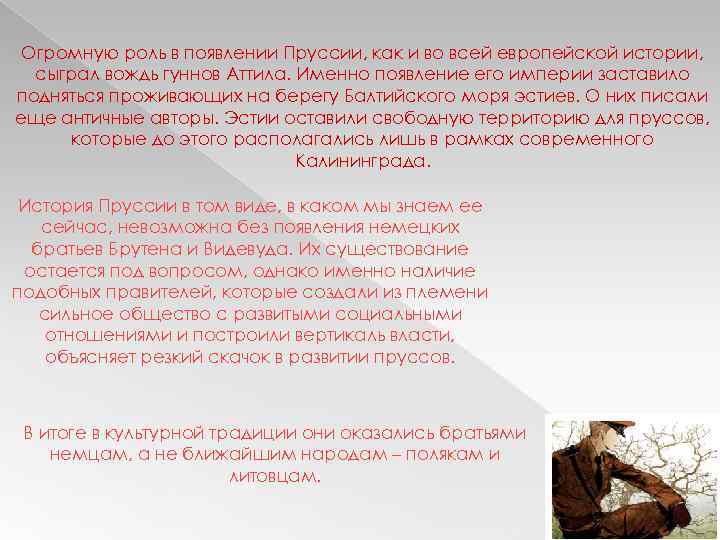 Огромную роль в появлении Пруссии, как и во всей европейской истории, сыграл вождь гуннов Аттила. Именно появление его империи заставило подняться проживающих на берегу Балтийского моря эстиев. О них писали еще античные авторы. Эстии оставили свободную территорию для пруссов, которые до этого располагались лишь в рамках современного Калининграда.

История Пруссии в том виде, в каком мы знаем ее сейчас, невозможна без появления немецких братьев Брутена и Видевуда. Их существование остается под вопросом, однако именно наличие подобных правителей, которые создали из племени сильное общество с развитыми социальными отношениями и построили вертикаль власти, объясняет резкий скачок в развитии пруссов.

В итоге в культурной традиции они оказались братьями немцам, а не ближайшим народам – полякам и литовцам.